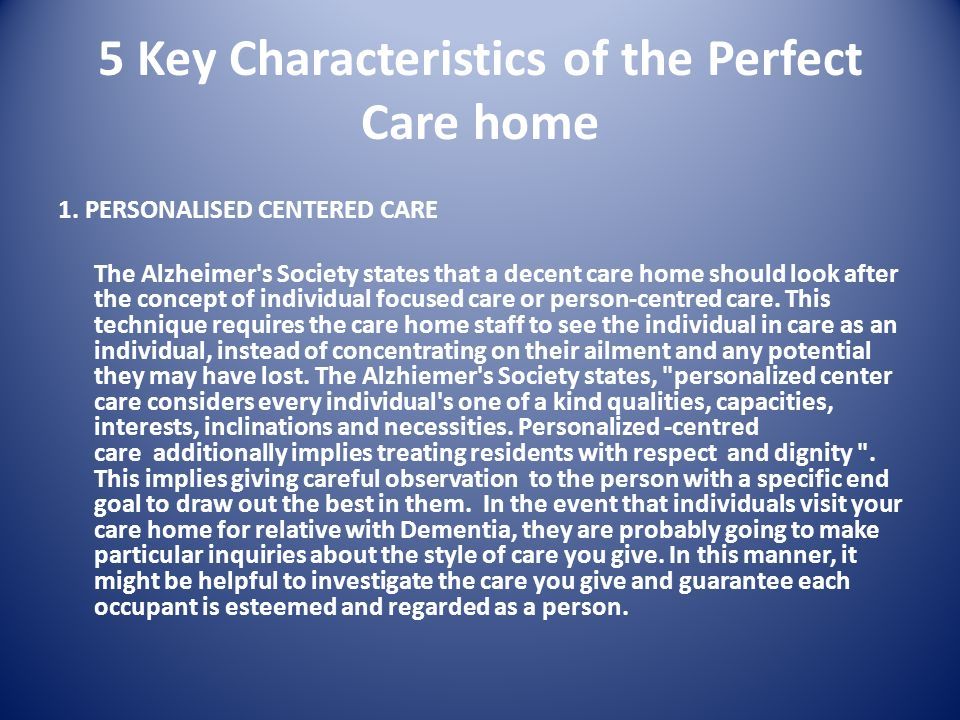 5 Key Characteristics of the Perfect Care home

1. PERSONALISED CENTERED CARE

The Alzheimer's Society states that a decent care home should look after the concept of individual focused care or person-centred care. This technique requires the care home staff to see the individual in care as an individual, instead of concentrating on their ailment and any potential they may have lost. The Alzhiemer's Society states, "personalized center care considers every individual's one of a kind qualities, capacities, interests, inclinations and necessities. Personalized -centred care additionally implies treating residents with respect and dignity ". This implies giving careful observation to the person with a specific end goal to draw out the best in them. In the event that individuals visit your care home for relative with Dementia, they are probably going to make particular inquiries about the style of care you give. In this manner, it might be helpful to investigate the care you give and guarantee each occupant is esteemed and regarded as a person.